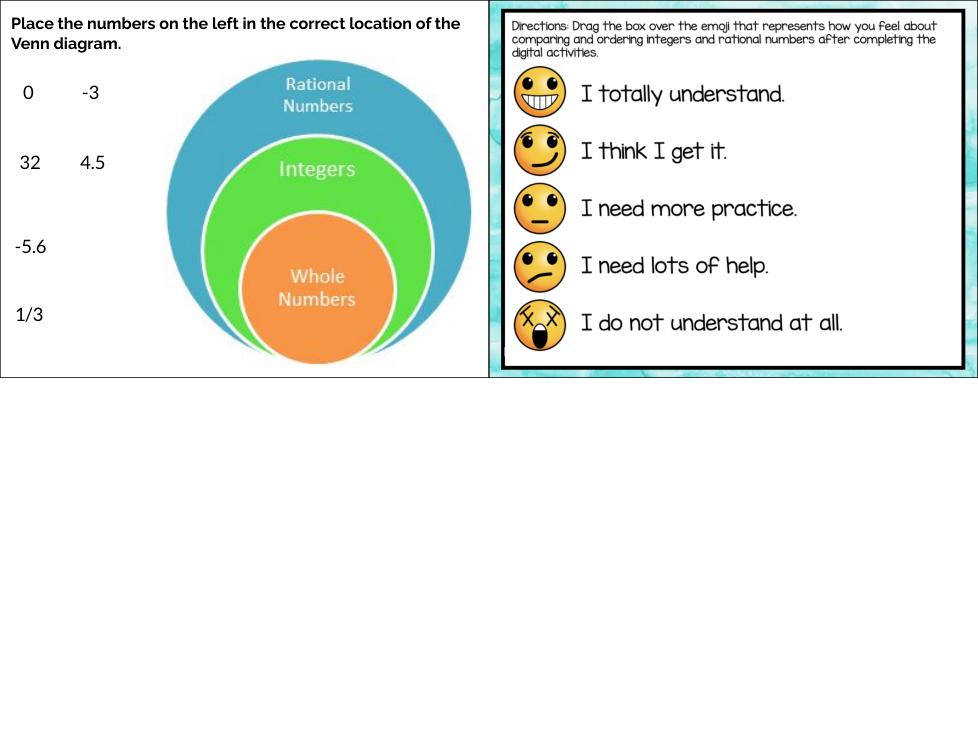 Place the numbers on the left in the correct location of the Venn diagram.

0 -3

32 4.5

-5.6

1/3

Rational Numbers

Integers

Whole Numbers

Directions: Drag the box over the emoji that represents how you feel about comparing and ordering integers and rational numbers after completing the digital activities.

I totally understand.

I think I get it.

I need more practice.

I need lots of help.

I do not understand at all.